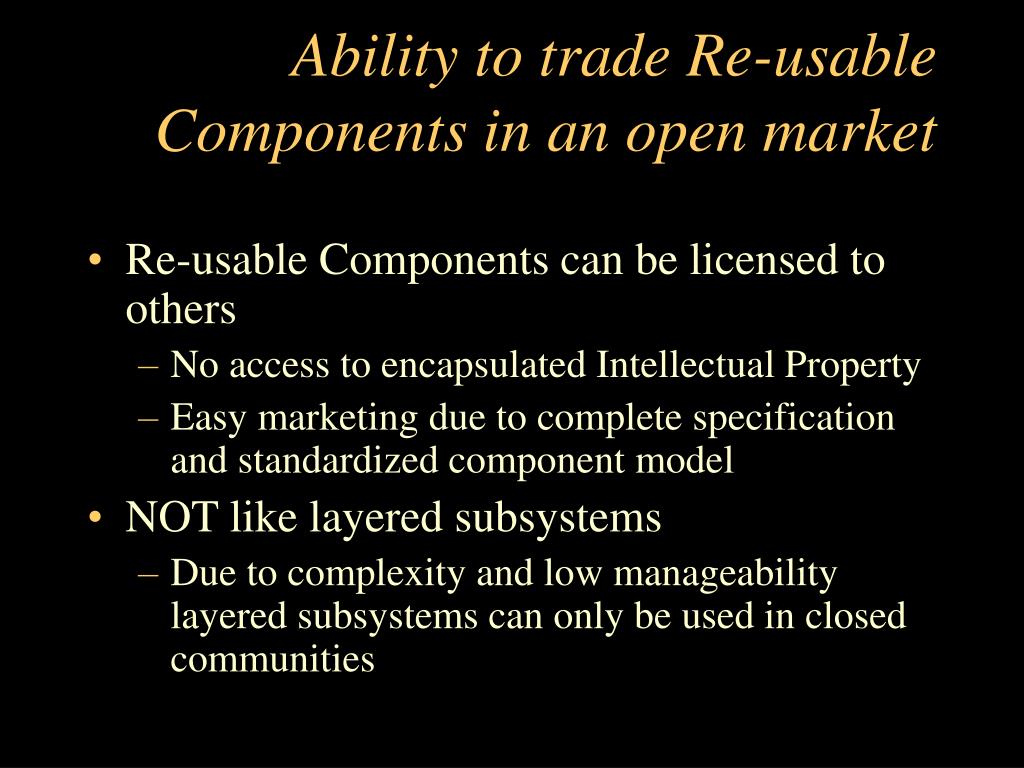 Ability to trade Re-usable Components in an open market

• Re-usable Components can be licensed to others
– No access to encapsulated Intellectual Property
– Easy marketing due to complete specification and standardized component model
• NOT like layered subsystems
– Due to complexity and low manageability layered subsystems can only be used in closed communities